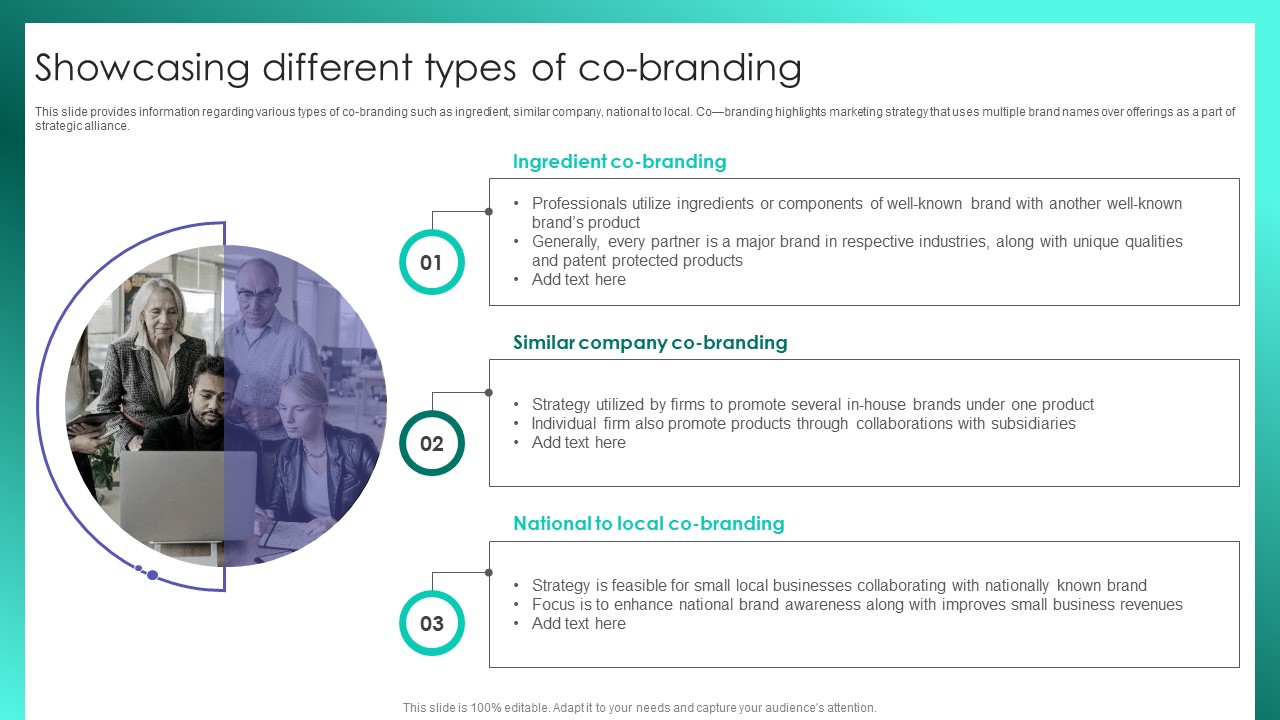 Showcasing different types of co-branding

This slide provides information regarding various types of co-branding such as ingredient, similar company, national to local. Co—branding highlights marketing strategy that uses multiple brand names over offerings as a part of strategic alliance.

Ingredient co-branding

01

• Professionals utilize ingredients or components of well-known brand with another well-known brand's product
• Generally, every partner is a major brand in respective industries, along with unique qualities and patent protected products
• Add text here

Similar company co-branding

02

• Strategy utilized by firms to promote several in-house brands under one product
• Individual firm also promote products through collaborations with subsidiaries
• Add text here

National to local co-branding

03

• Strategy is feasible for small local businesses collaborating with nationally known brand
• Focus is to enhance national brand awareness along with improves small business revenues
• Add text here

This slide is 100% editable. Adapt it to your needs and capture your audience's attention.